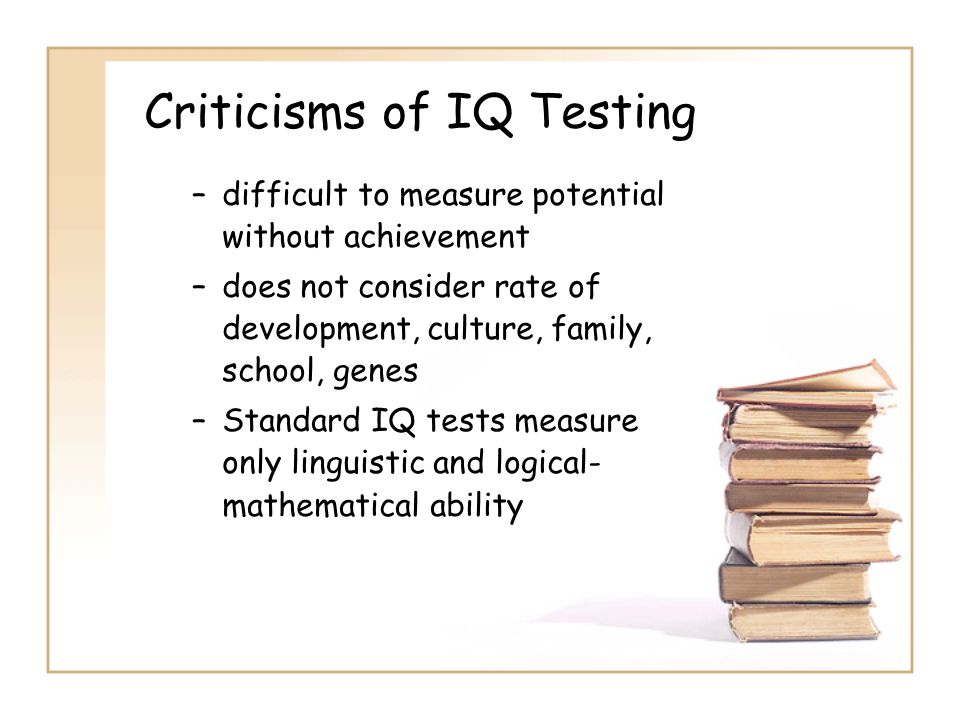 Criticisms of IQ Testing

– difficult to measure potential without achievement

– does not consider rate of development, culture, family, school, genes

– Standard IQ tests measure only linguistic and logical-mathematical ability